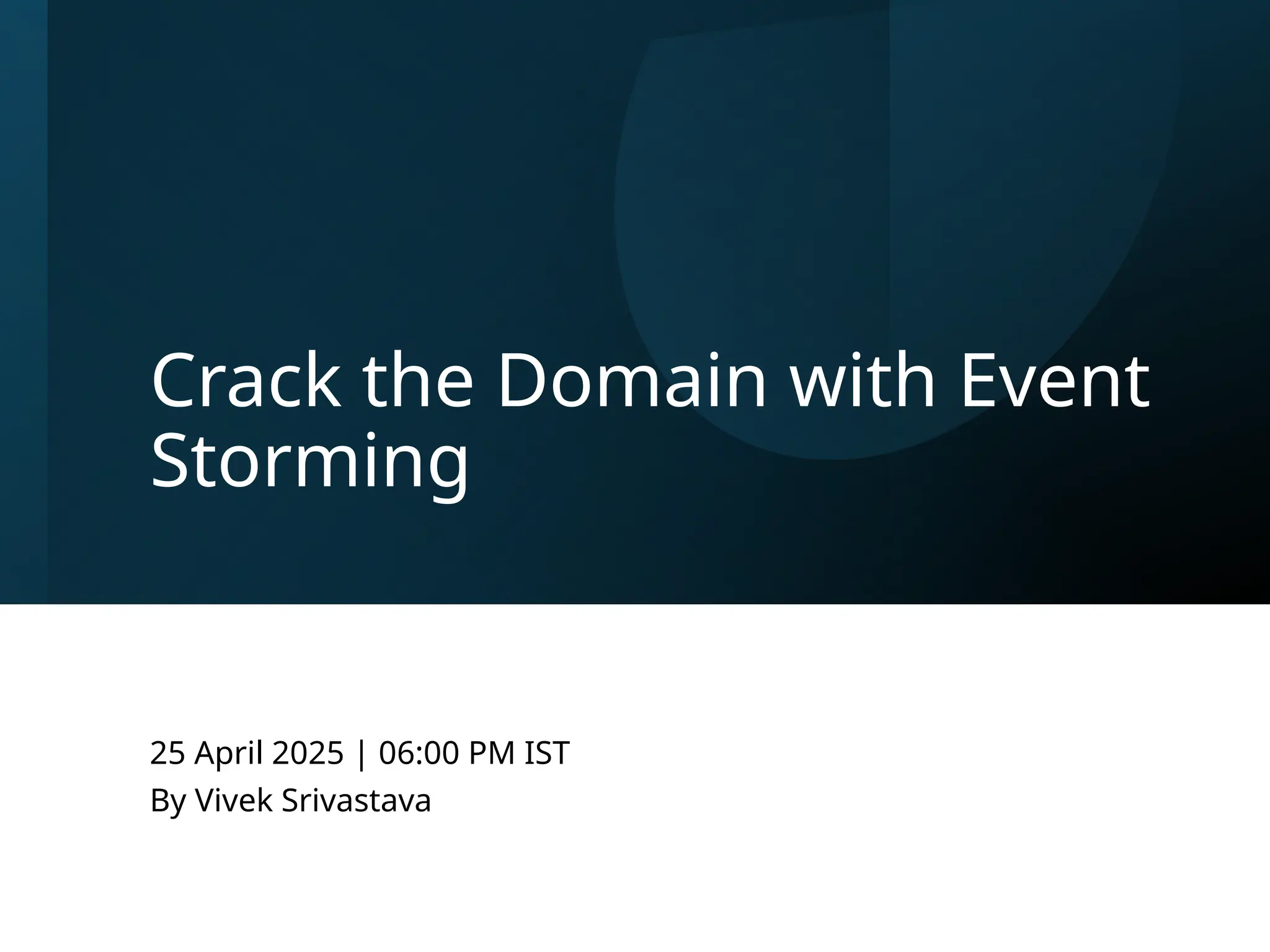 Crack the Domain with Event Storming

25 April 2025 | 06:00 PM IST
By Vivek Srivastava